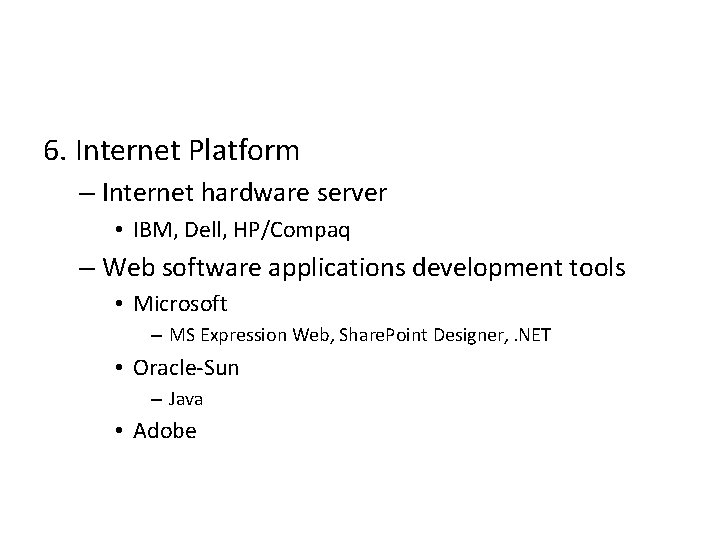 6. Internet Platform

– Internet hardware server

• IBM, Dell, HP/Compaq

– Web software applications development tools

• Microsoft

– MS Expression Web, SharePoint Designer, .NET

• Oracle-Sun

– Java

• Adobe